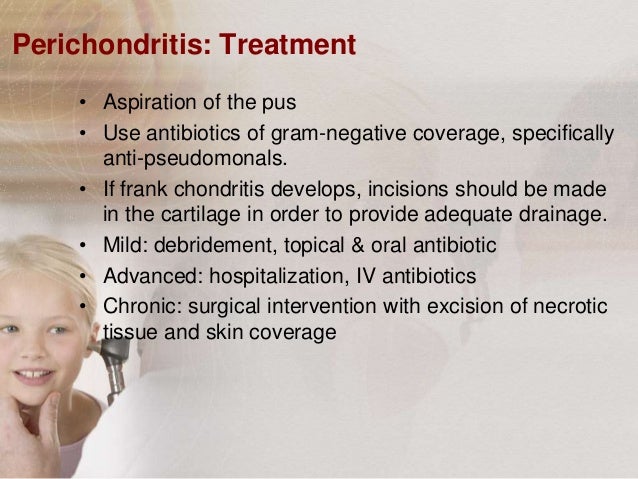 Perichondritis: Treatment

• Aspiration of the pus
• Use antibiotics of gram-negative coverage, specifically anti-pseudomonals.
• If frank chondritis develops, incisions should be made in the cartilage in order to provide adequate drainage.
• Mild: debridement, topical & oral antibiotic
• Advanced: hospitalization, IV antibiotics
• Chronic: surgical intervention with excision of necrotic tissue and skin coverage